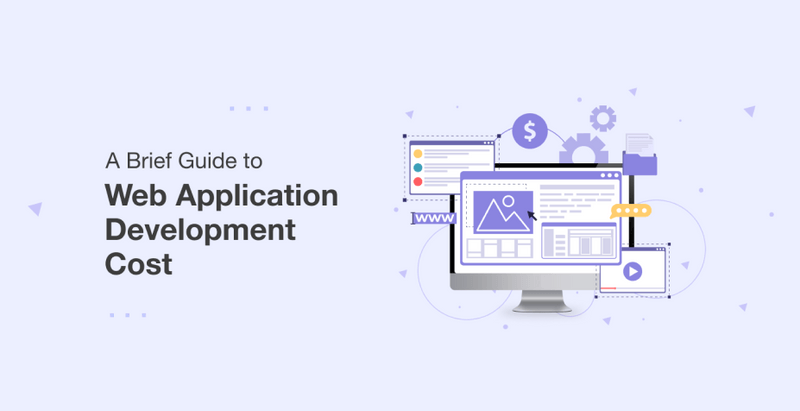 A Brief Guide to
Web Application Development Cost

$

WWW